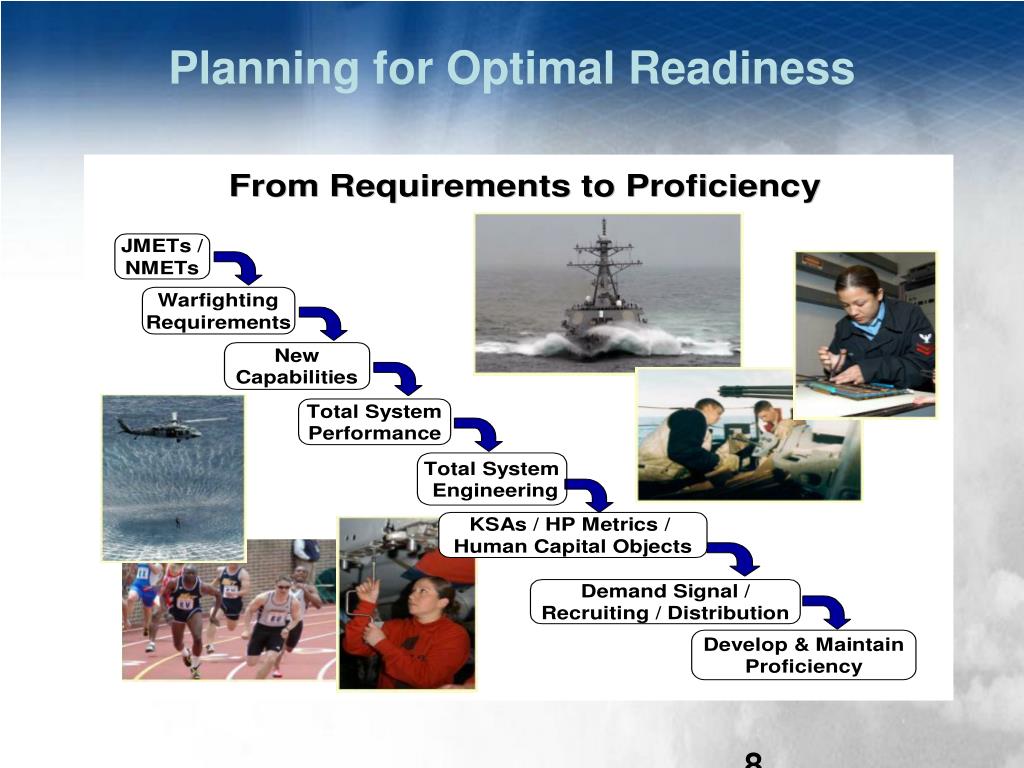 Planning for Optimal Readiness

From Requirements to Proficiency

JMETs / NMETs

Warfighting Requirements

New Capabilities

Total System Performance

Total System Engineering

KSAs / HP Metrics / Human Capital Objects

Demand Signal / Recruiting / Distribution

Develop & Maintain Proficiency

8